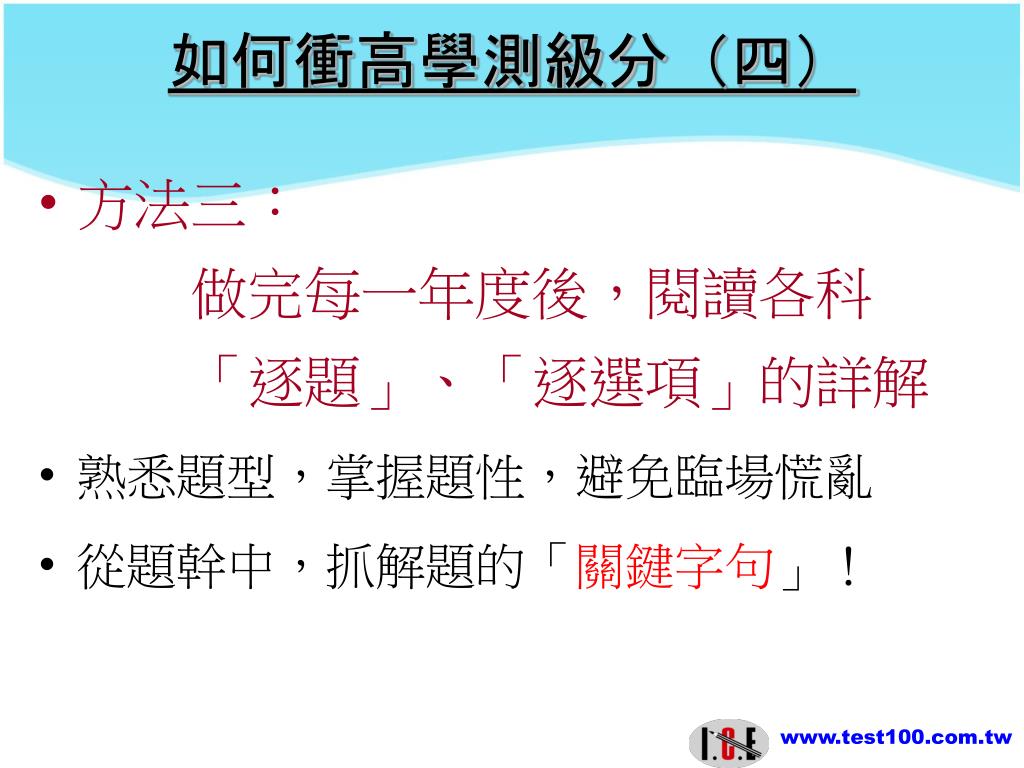 如何衝高學測級分（四）

• 方法三：
做完每一年度後，閱讀各科「逐題」、「逐選項」的詳解

• 熟悉題型，掌握題性，避免臨場慌亂

• 從題幹中，抓解題的「關鍵字句」！

I.C.E www.test100.com.tw